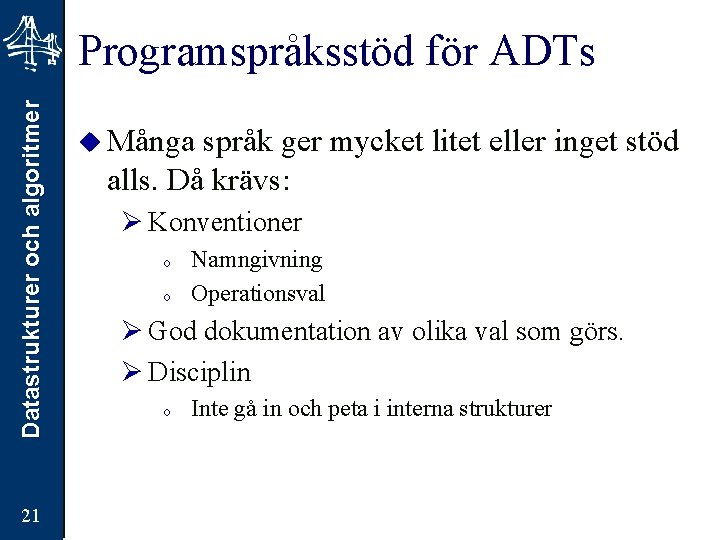 Datastrukturer och algoritmer

Programspråksstöd för ADTs

Många språk ger mycket litet eller inget stöd alls. Då krävs:

Konventioner

Namngivning

Operationsval

God dokumentation av olika val som görs.

Disciplin

Inte gå in och peta i interna strukturer

21